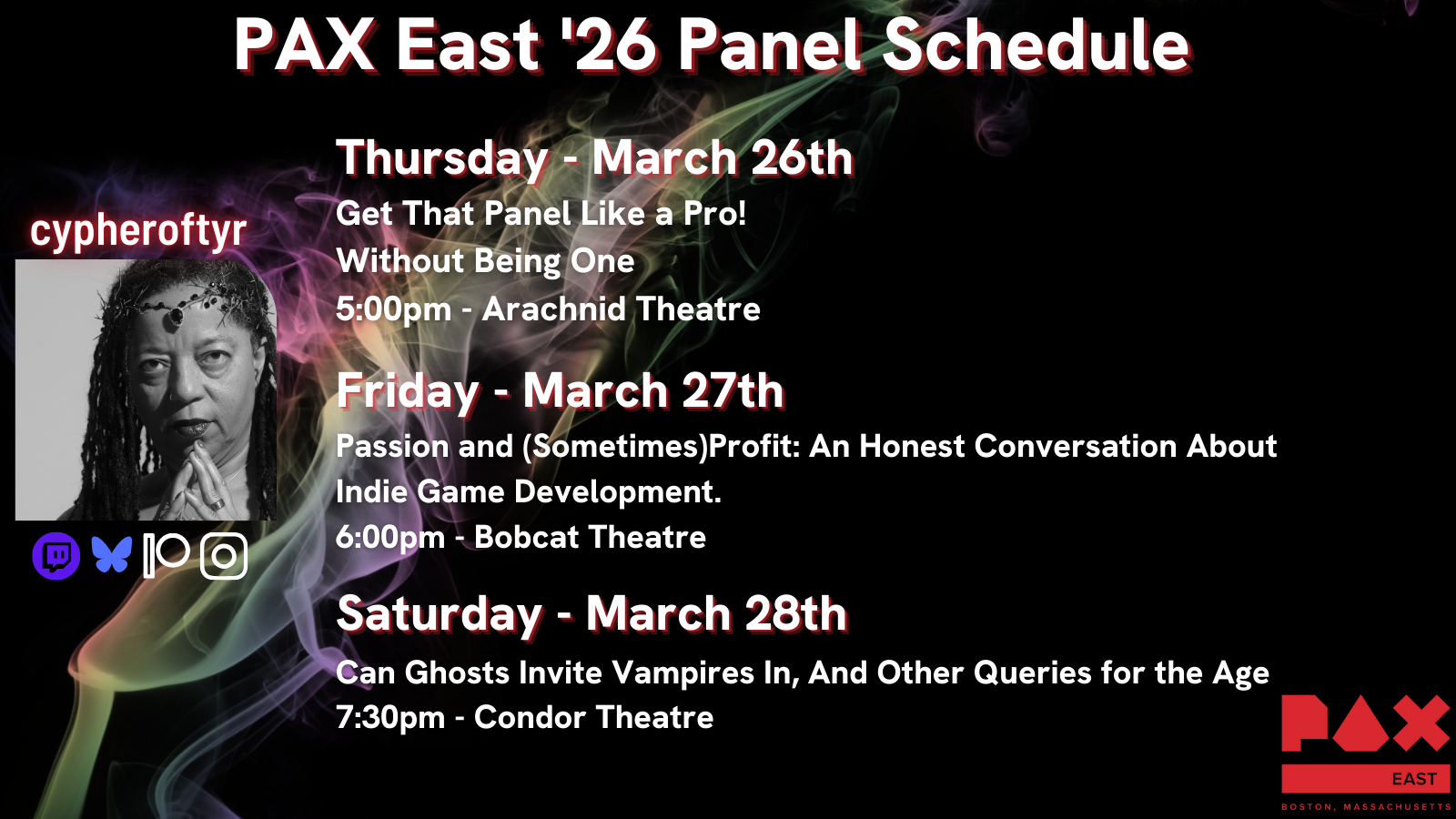 PAX East '26 Panel Schedule

cypheroftyr

Thursday - March 26th
Get That Panel Like a Pro!
Without Being One
5:00pm - Arachnid Theatre

Friday - March 27th
Passion and (Sometimes)Profit: An Honest Conversation About Indie Game Development.
6:00pm - Bobcat Theatre

Saturday - March 28th
Can Ghosts Invite Vampires In, And Other Queries for the Age
7:30pm - Condor Theatre

PAX
EAST
BOSTON, MASSACHUSETTS